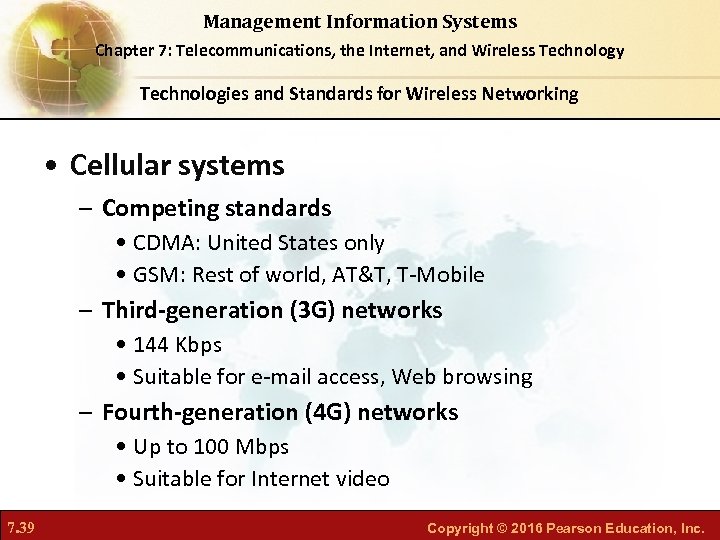 Management Information Systems
Chapter 7: Telecommunications, the Internet, and Wireless Technology

Technologies and Standards for Wireless Networking

• Cellular systems
– Competing standards
• CDMA: United States only
• GSM: Rest of world, AT&T, T-Mobile
– Third-generation (3G) networks
• 144 Kbps
• Suitable for e-mail access, Web browsing
– Fourth-generation (4G) networks
• Up to 100 Mbps
• Suitable for Internet video

7.39

Copyright © 2016 Pearson Education, Inc.